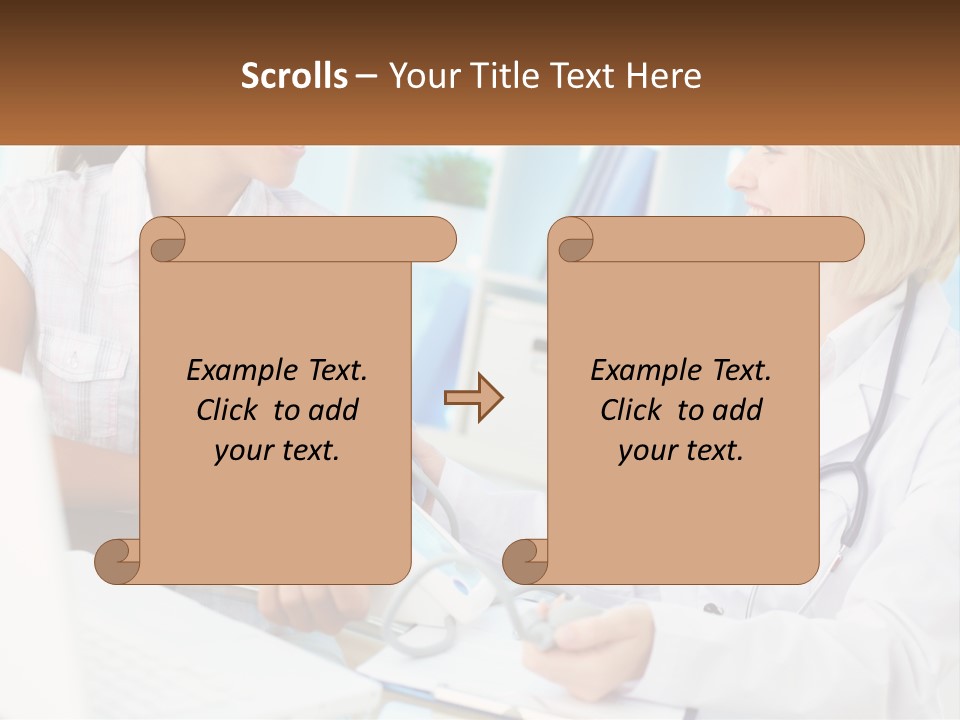 Scrolls – Your Title Text Here

Example Text. Click to add your text.

Example Text. Click to add your text.